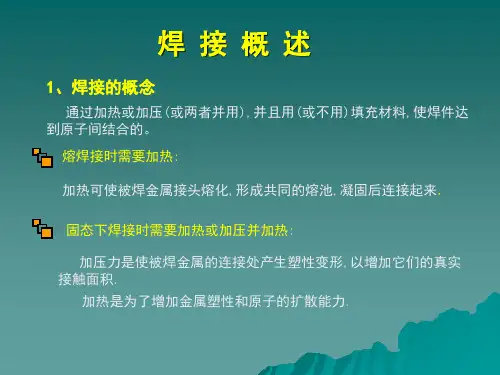 焊 接 概 述

1、焊接的概念

通过加热或加压（或两者并用），并且用（或不用）填充材料，使焊件达到原子间结合的。

熔焊接时需要加热：

加热可使被焊金属接头熔化，形成共同的熔池，凝固后连接起来.

固态下焊接时需要加热或加压并加热：

加压力是使被焊金属的连接处产生塑性变形，以增加它们的真实接触面积.

加热是为了增加金属塑性和原子的扩散能力.